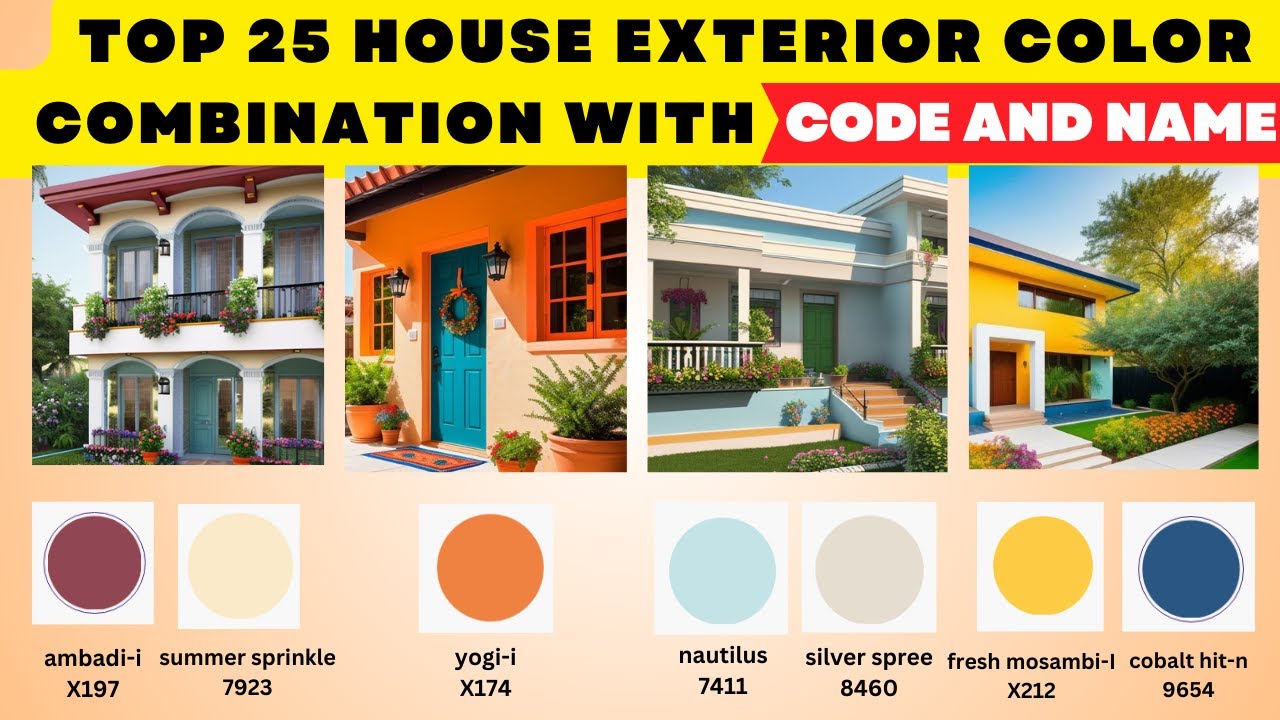 TOP 25 HOUSE EXTERIOR COLOR COMBINATION WITH CODE AND NAME

ambadi-i
X197

summer sprinkle
7923

yogi-i
X174

nautilus
7411

silver spree
8460

fresh mosambi-I
X212

cobalt hit-n
9654